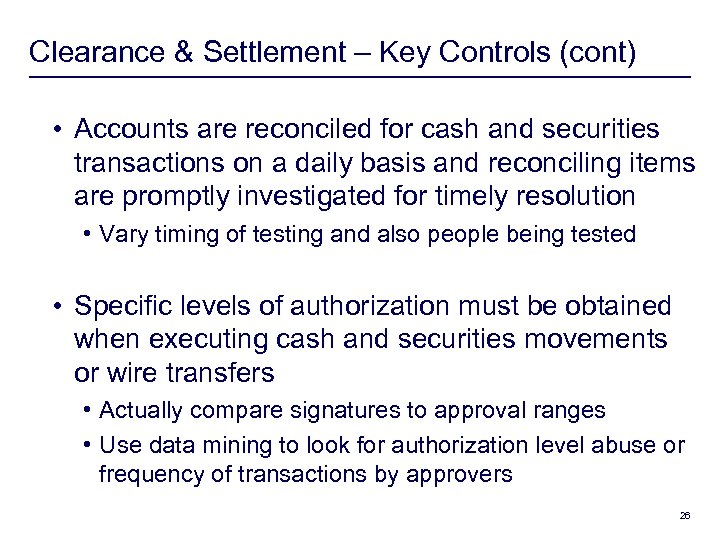 Clearance & Settlement – Key Controls (cont)

• Accounts are reconciled for cash and securities transactions on a daily basis and reconciling items are promptly investigated for timely resolution

• Vary timing of testing and also people being tested

• Specific levels of authorization must be obtained when executing cash and securities movements or wire transfers

• Actually compare signatures to approval ranges

• Use data mining to look for authorization level abuse or frequency of transactions by approvers

26